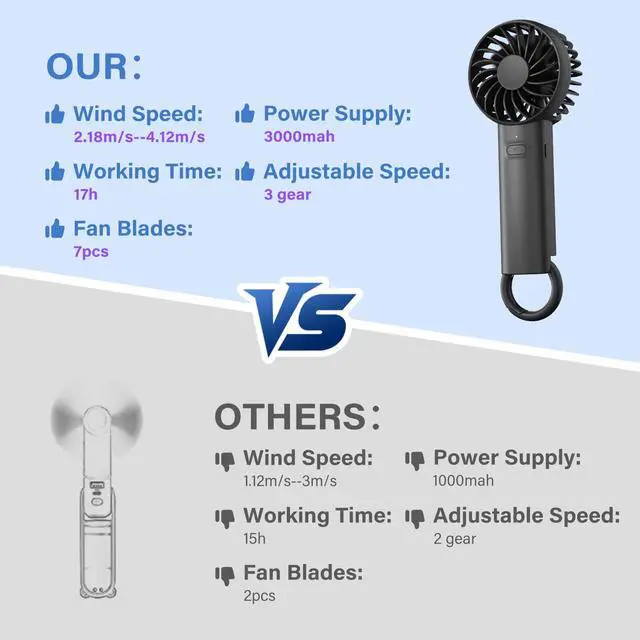 OUR：

Wind Speed:
2.18m/s--4.12m/s

Power Supply:
3000mah

Working Time:
17h

Adjustable Speed:
3 gear

Fan Blades:
7pcs

VS

OTHERS：

Wind Speed:
1.12m/s--3m/s

Power Supply:
1000mah

Working Time:
15h

Adjustable Speed:
2 gear

Fan Blades:
2pcs